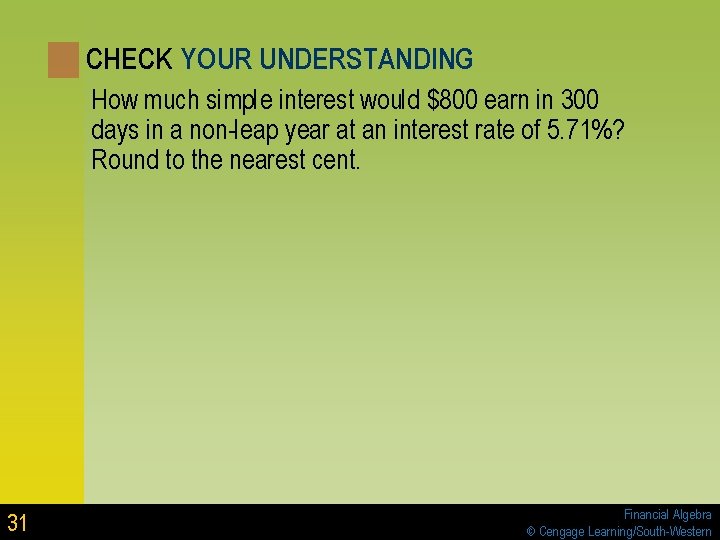 CHECK YOUR UNDERSTANDING

How much simple interest would $800 earn in 300 days in a non-leap year at an interest rate of 5.71%? Round to the nearest cent.

31

Financial Algebra
© Cengage Learning/South-Western